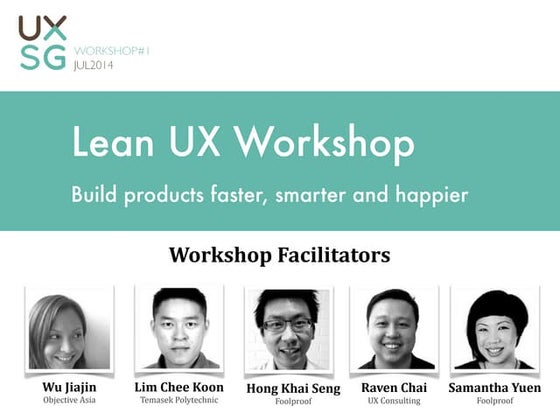 UX
SG
WORKSHOP#1
JUL2014

Lean UX Workshop

Build products faster, smarter and happier

Workshop Facilitators

Wu Jiajin
Objective Asia

Lim Chee Koon
Temasek Polytechnic

Hong Khai Seng
Foolproof

Raven Chai
UX Consulting

Samantha Yuen
Foolproof